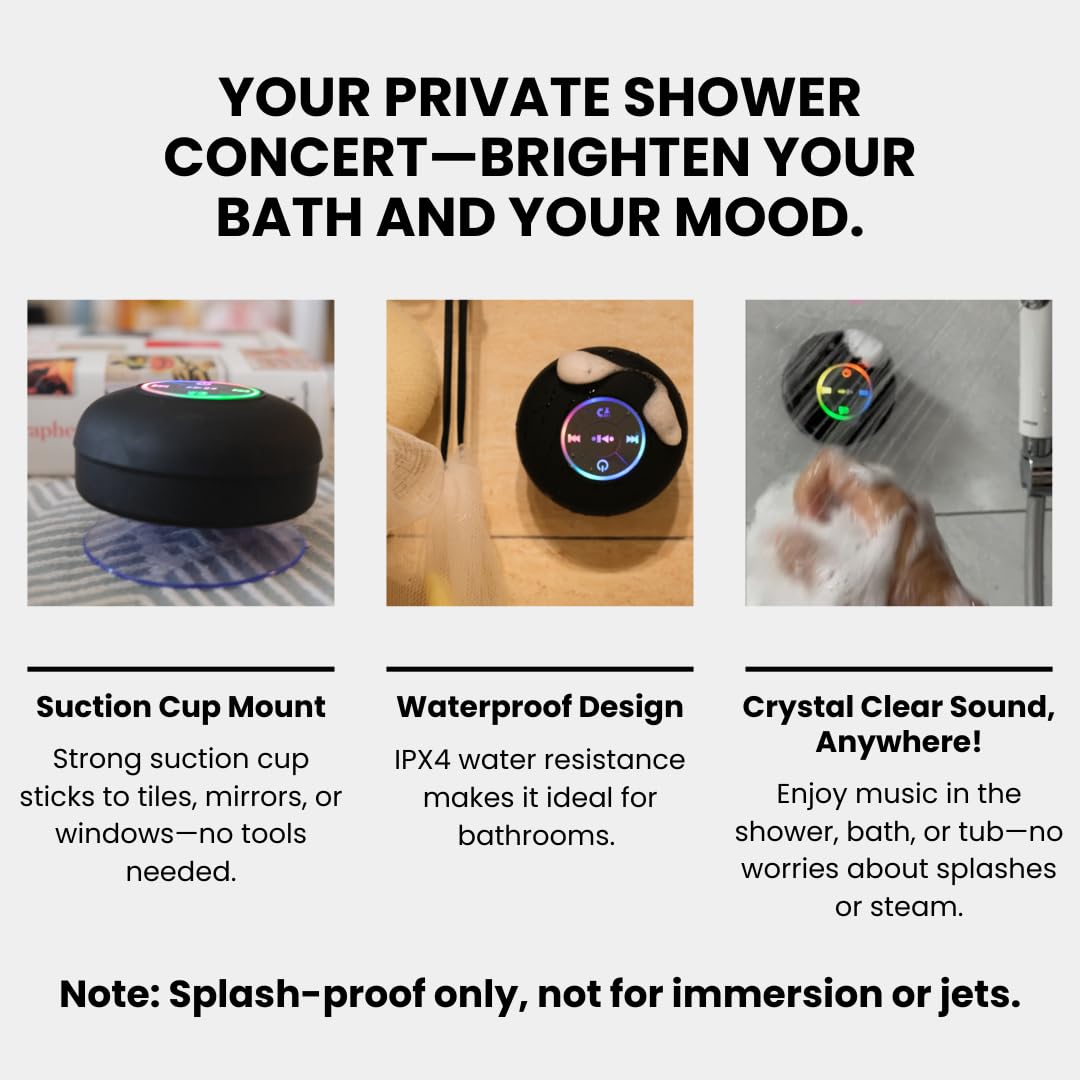 YOUR PRIVATE SHOWER CONCERT—BRIGHTEN YOUR BATH AND YOUR MOOD.

Suction Cup Mount

Strong suction cup sticks to tiles, mirrors, or windows—no tools needed.

Waterproof Design

IPX4 water resistance makes it ideal for bathrooms.

Crystal Clear Sound, Anywhere!

Enjoy music in the shower, bath, or tub—no worries about splashes or steam.

Note: Splash-proof only, not for immersion or jets.